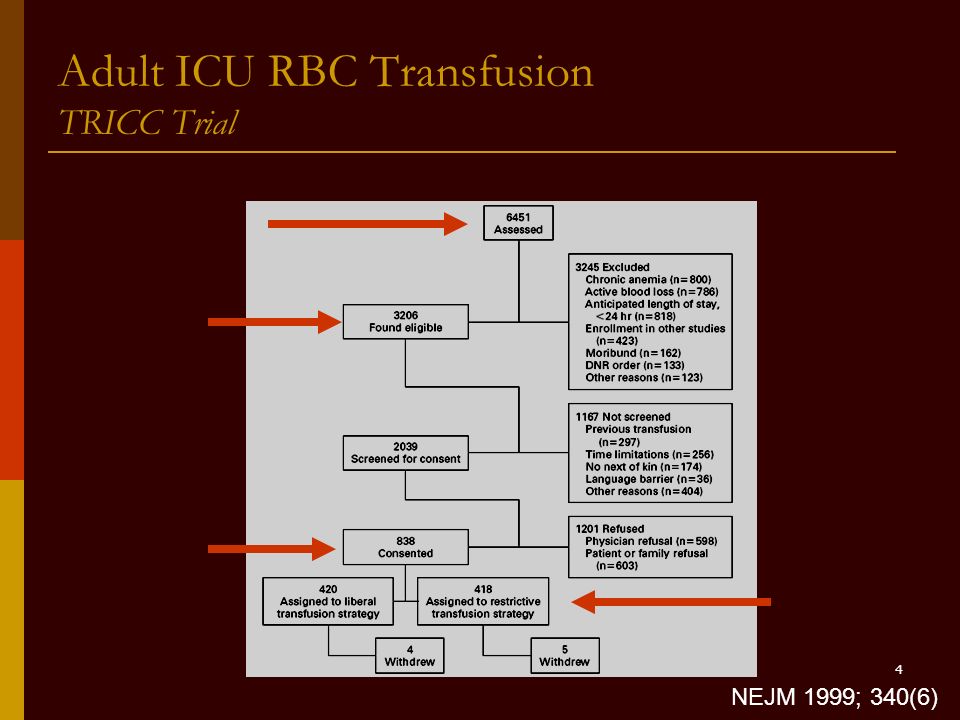 Adult ICU RBC Transfusion
TRICC Trial

6451
Assessed

3245 Excluded
Chronic anemia (n=800)
Active blood loss (n=786)
Anticipated length of stay, <24 hr (n=818)
Enrollment in other studies (n=423)
Moribund (n=162)
DNR order (n=133)
Other reasons (n=123)

3206
Found eligible

1167 Not screened
Previous transfusion (n=297)
Time limitations (n=256)
No next of kin (n=174)
Language barrier (n=36)
Other reasons (n=404)

2039
Screened for consent

1201 Refused
Physician refusal (n=598)
Patient or family refusal (n=603)

838
Consented

420
Assigned to liberal transfusion strategy

418
Assigned to restrictive transfusion strategy

4
Withdrew

5
Withdrew

4

NEJM 1999; 340(6)